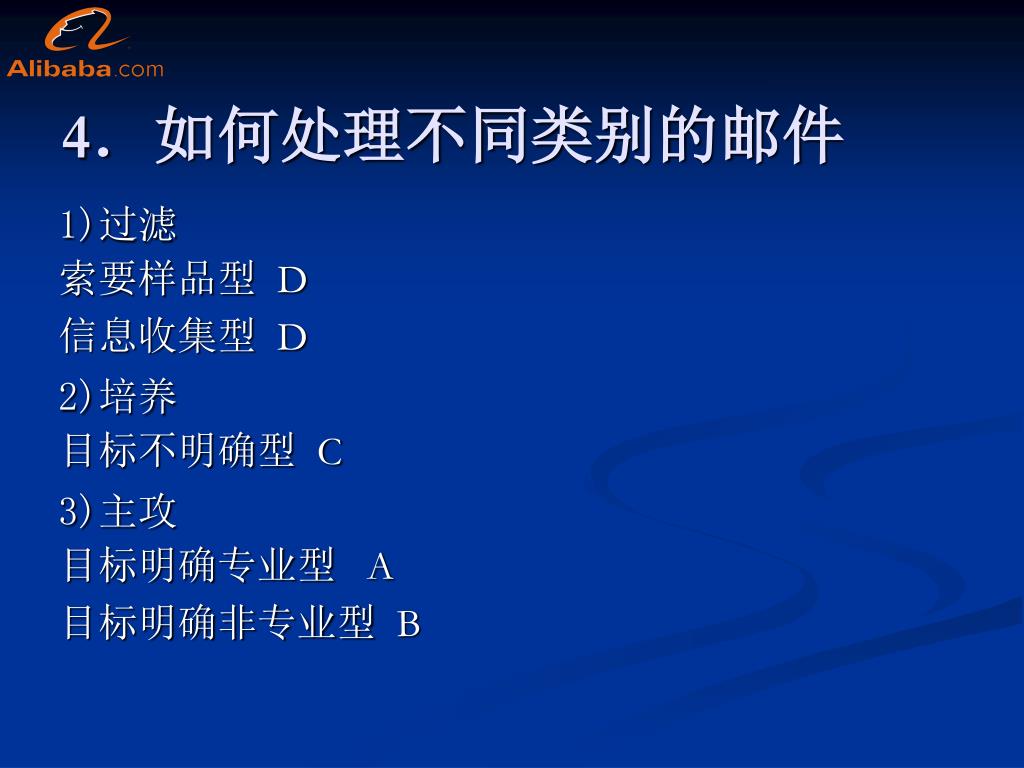 Alibaba.com

4. 如何处理不同类别的邮件

1)过滤
索要样品型 D
信息收集型 D

2)培养
目标不明确型 C

3)主攻
目标明确专业型 A
目标明确非专业型 B